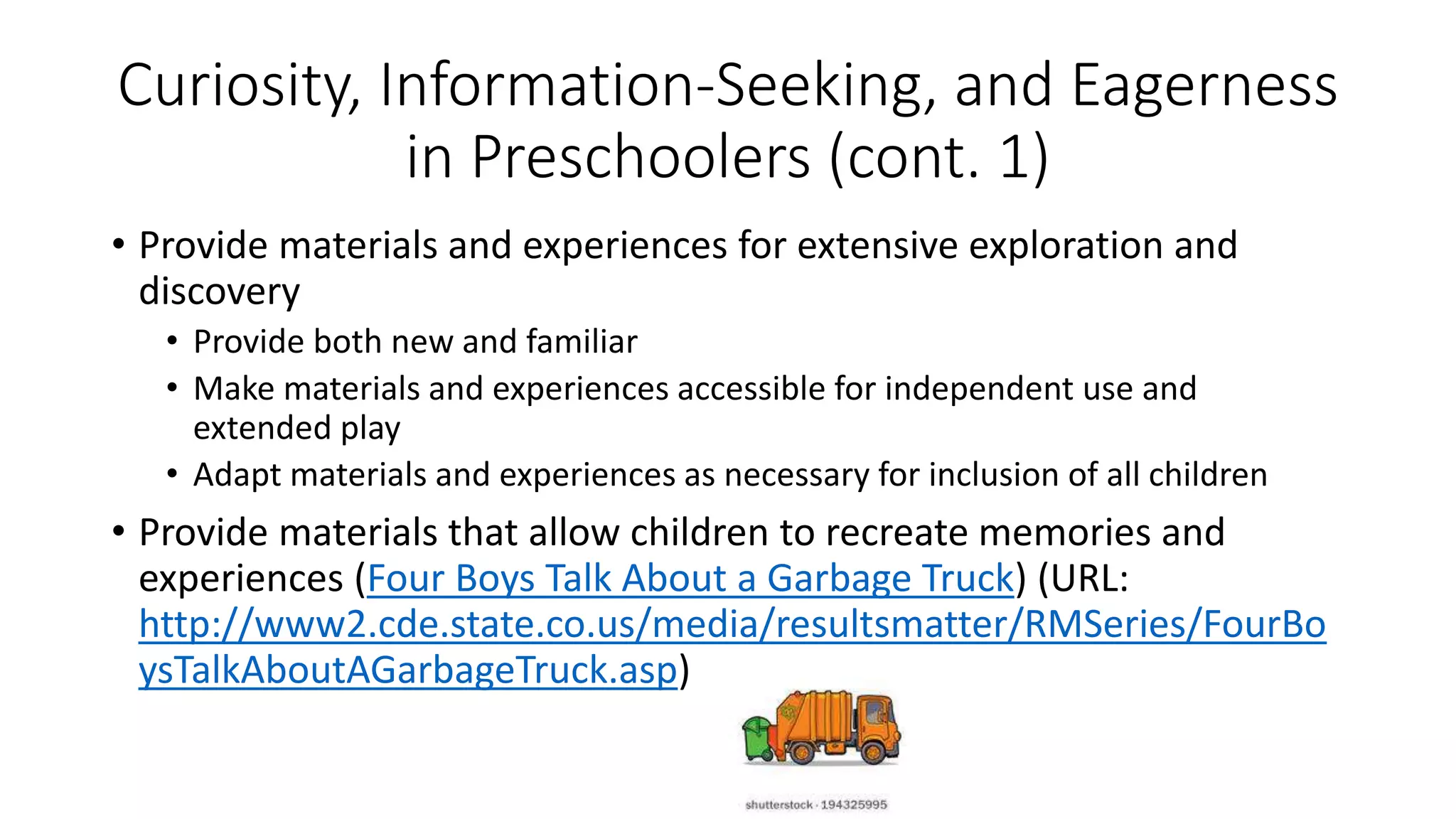 Curiosity, Information-Seeking, and Eagerness in Preschoolers (cont. 1)

• Provide materials and experiences for extensive exploration and discovery
  • Provide both new and familiar
  • Make materials and experiences accessible for independent use and extended play
  • Adapt materials and experiences as necessary for inclusion of all children
• Provide materials that allow children to recreate memories and experiences (Four Boys Talk About a Garbage Truck) (URL: http://www2.cde.state.co.us/media/resultsmatter/RMSeries/FourBoysTalkAboutAGarbageTruck.asp)

shutterstock · 194325995